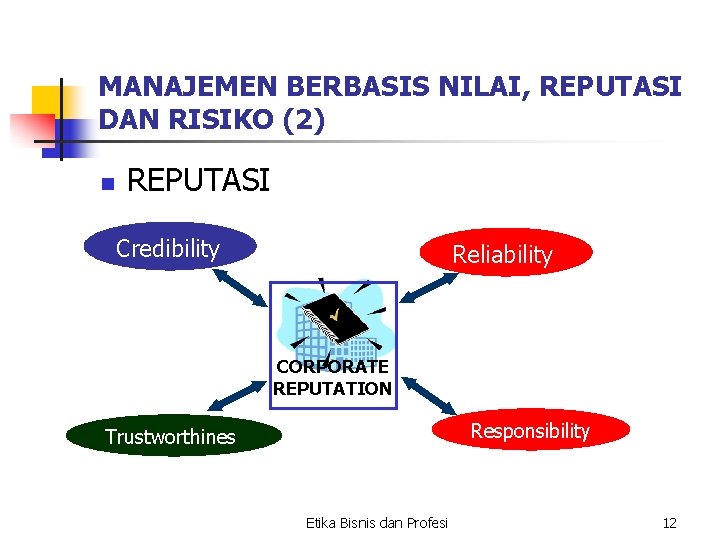 MANAJEMEN BERBASIS NILAI, REPUTASI DAN RISIKO (2)

REPUTASI

Credibility

Reliability

CORPORATE REPUTATION

Trustworthines

Responsibility

Etika Bisnis dan Profesi

12